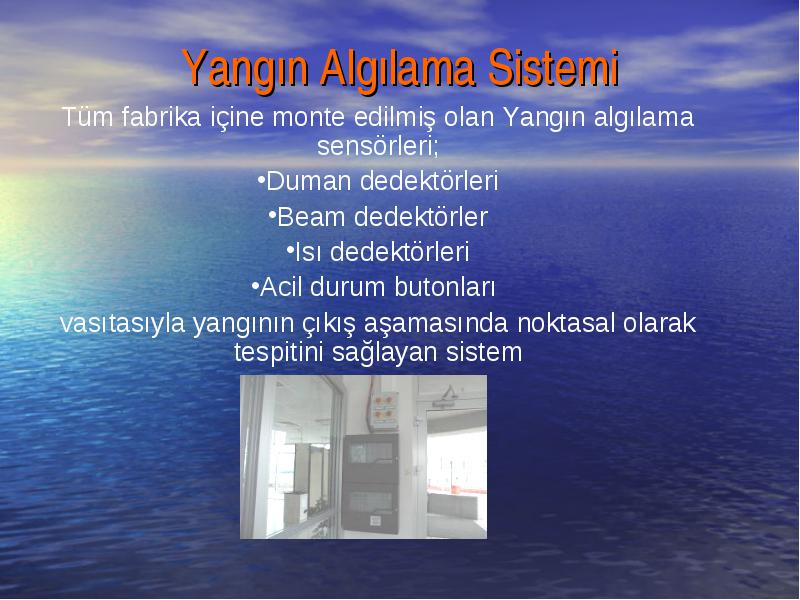 Yangın Algılama Sistemi

Tüm fabrika içine monte edilmiş olan Yangın algılama sensörleri;

•Duman dedektörleri

•Beam dedektörler

•Isı dedektörleri

•Acil durum butonları

vasıtasıyla yangının çıkış aşamasında noktasal olarak tespitini sağlayan sistem